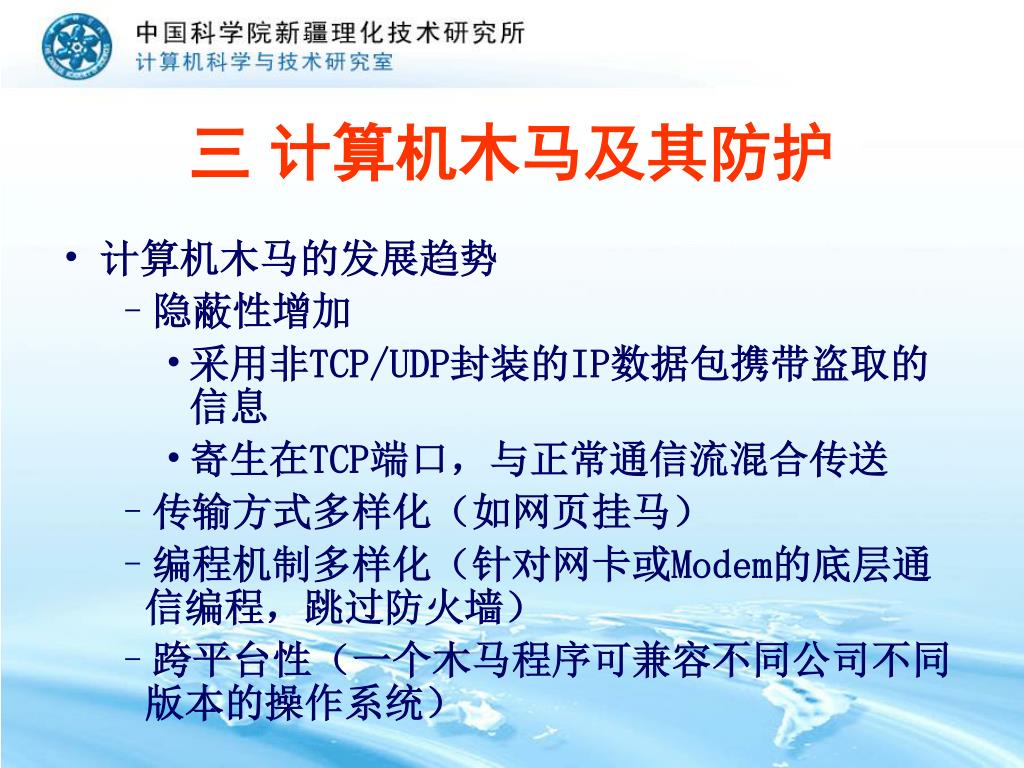 中国科学院新疆理化技术研究所
计算机科学与技术研究室

三 计算机木马及其防护

• 计算机木马的发展趋势
– 隐蔽性增加
• 采用非TCP/UDP封装的IP数据包携带盗取的信息
• 寄生在TCP端口，与正常通信流混合传送
– 传输方式多样化（如网页挂马）
– 编程机制多样化（针对网卡或Modem的底层通信编程，跳过防火墙）
– 跨平台性（一个木马程序可兼容不同公司不同版本的操作系统）